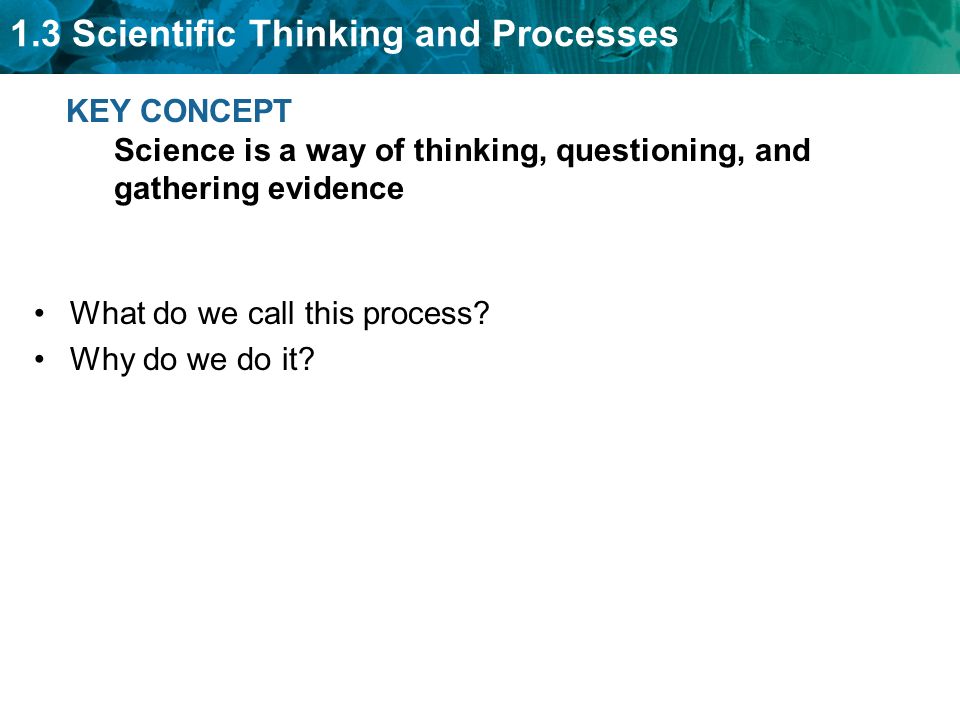 1.3 Scientific Thinking and Processes

KEY CONCEPT

Science is a way of thinking, questioning, and gathering evidence

• What do we call this process?
• Why do we do it?